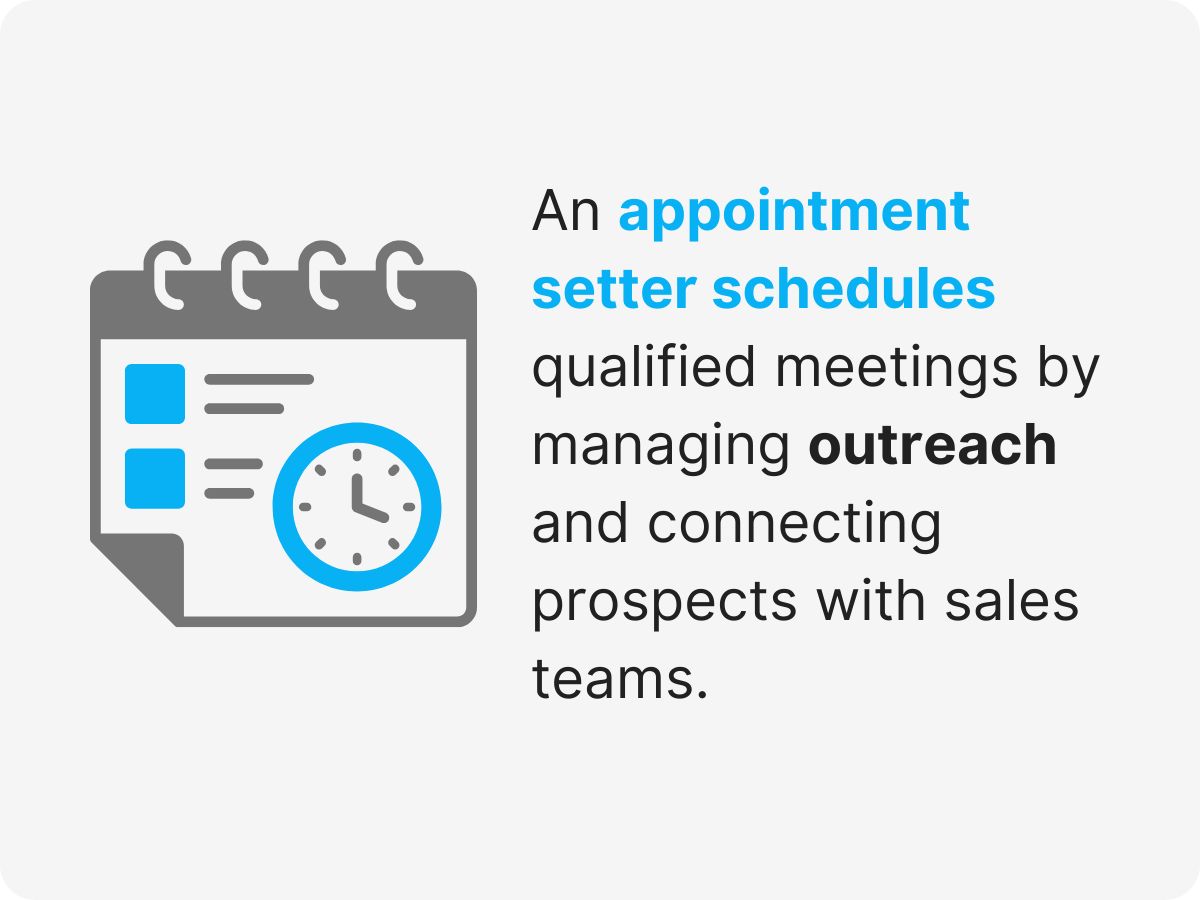 An appointment setter schedules qualified meetings by managing outreach and connecting prospects with sales teams.